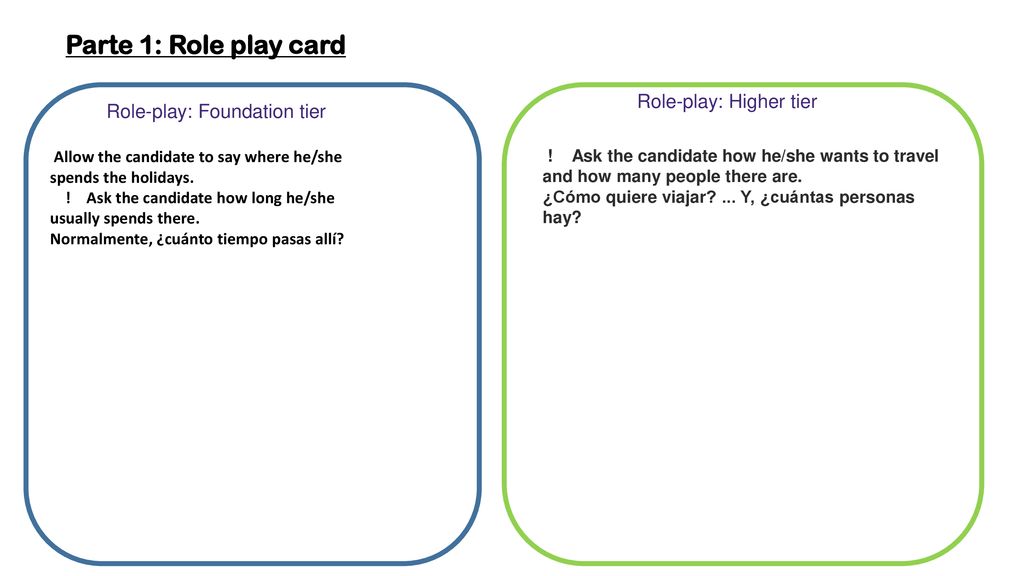 Parte 1: Role play card

Role-play: Foundation tier

Allow the candidate to say where he/she spends the holidays.
! Ask the candidate how long he/she usually spends there.
Normalmente, ¿cuánto tiempo pasas allí?

Role-play: Higher tier

! Ask the candidate how he/she wants to travel and how many people there are.
¿Cómo quiere viajar? ... Y, ¿cuántas personas hay?